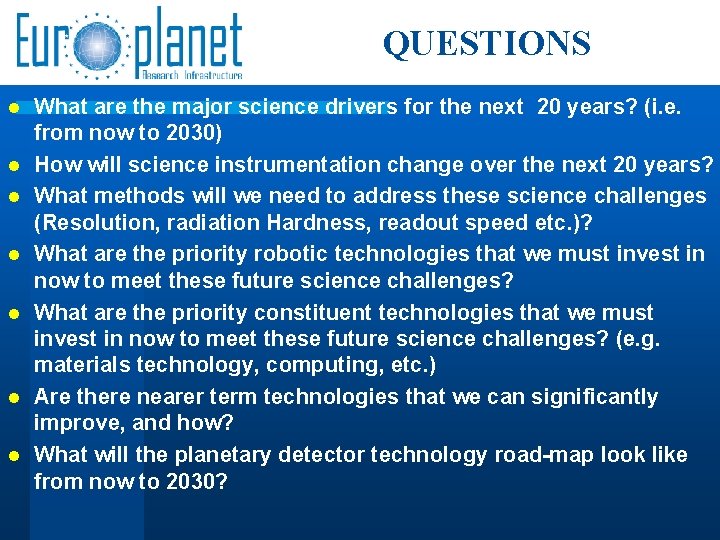 Europlanet
Research Infrastructure

QUESTIONS

- What are the major science drivers for the next 20 years? (i.e. from now to 2030)
- How will science instrumentation change over the next 20 years?
- What methods will we need to address these science challenges (Resolution, radiation Hardness, readout speed etc.)?
- What are the priority robotic technologies that we must invest in now to meet these future science challenges?
- What are the priority constituent technologies that we must invest in now to meet these future science challenges? (e.g. materials technology, computing, etc.)
- Are there nearer term technologies that we can significantly improve, and how?
- What will the planetary detector technology road-map look like from now to 2030?